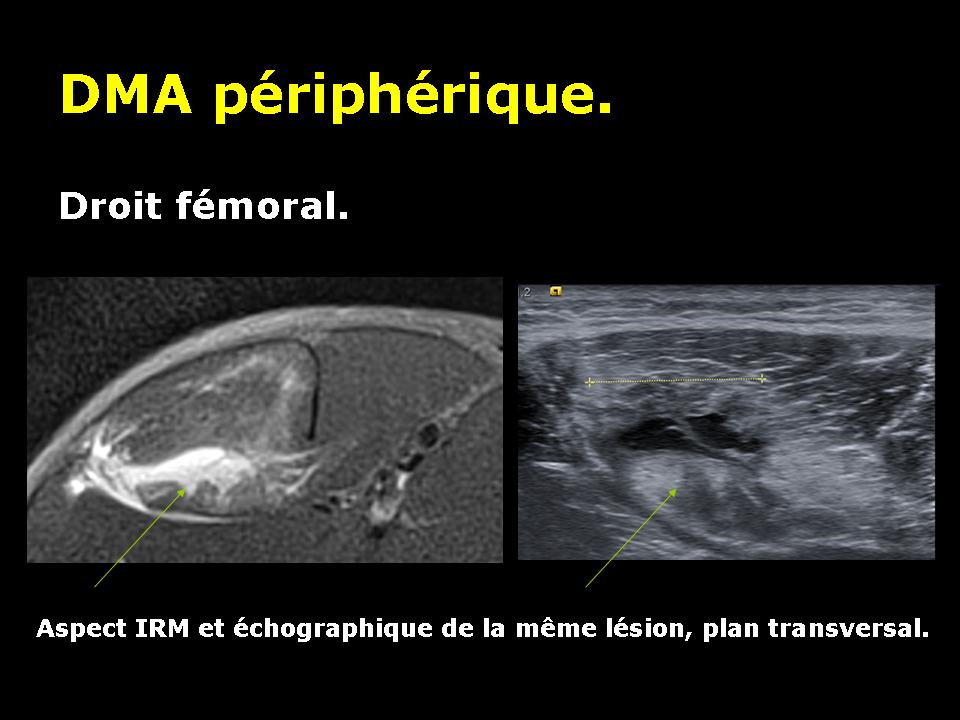 DMA périphérique.

Droit fémoral.

2

Aspect IRM et échographique de la même lésion, plan transversal.